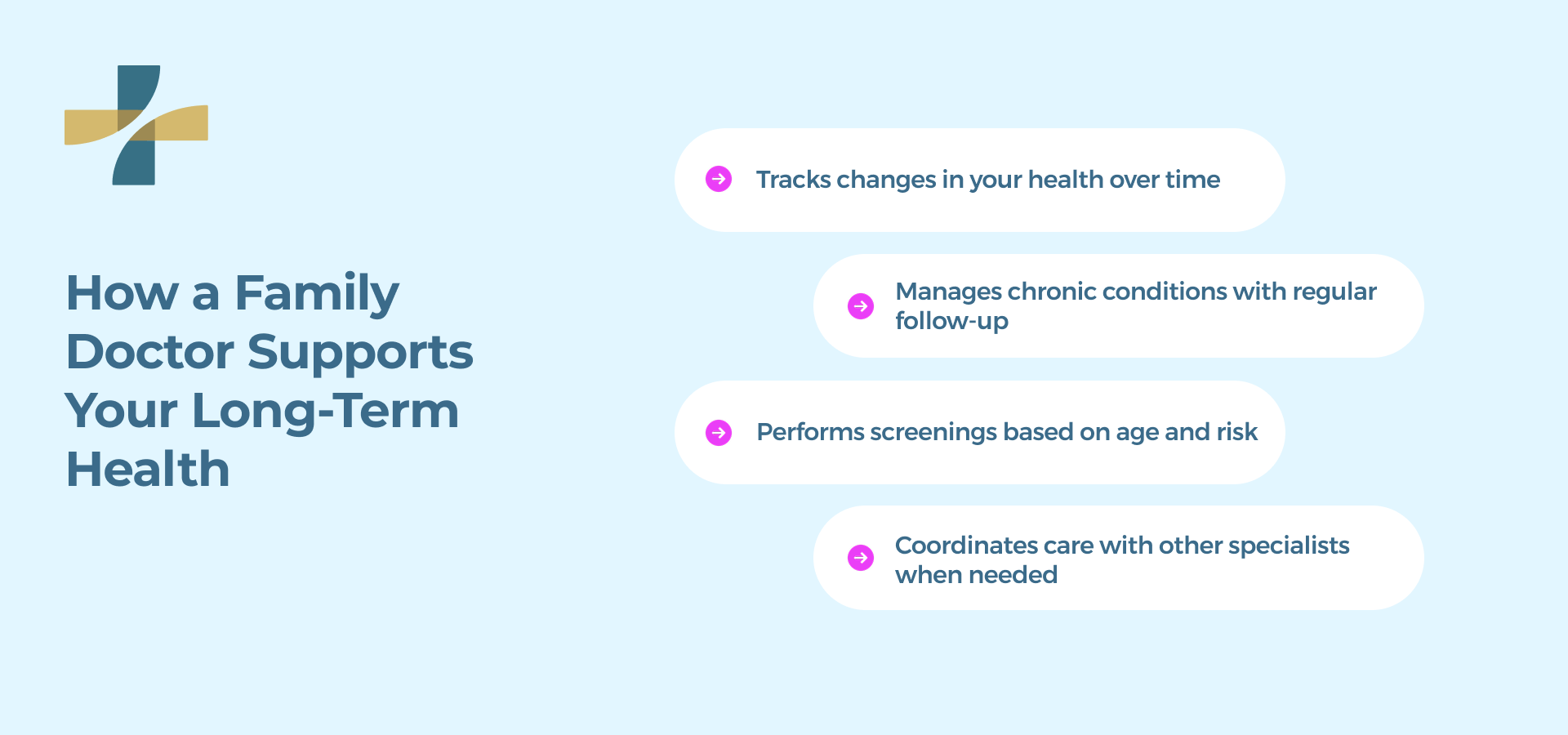 How a Family Doctor Supports Your Long-Term Health

Tracks changes in your health over time

Manages chronic conditions with regular follow-up

Performs screenings based on age and risk

Coordinates care with other specialists when needed